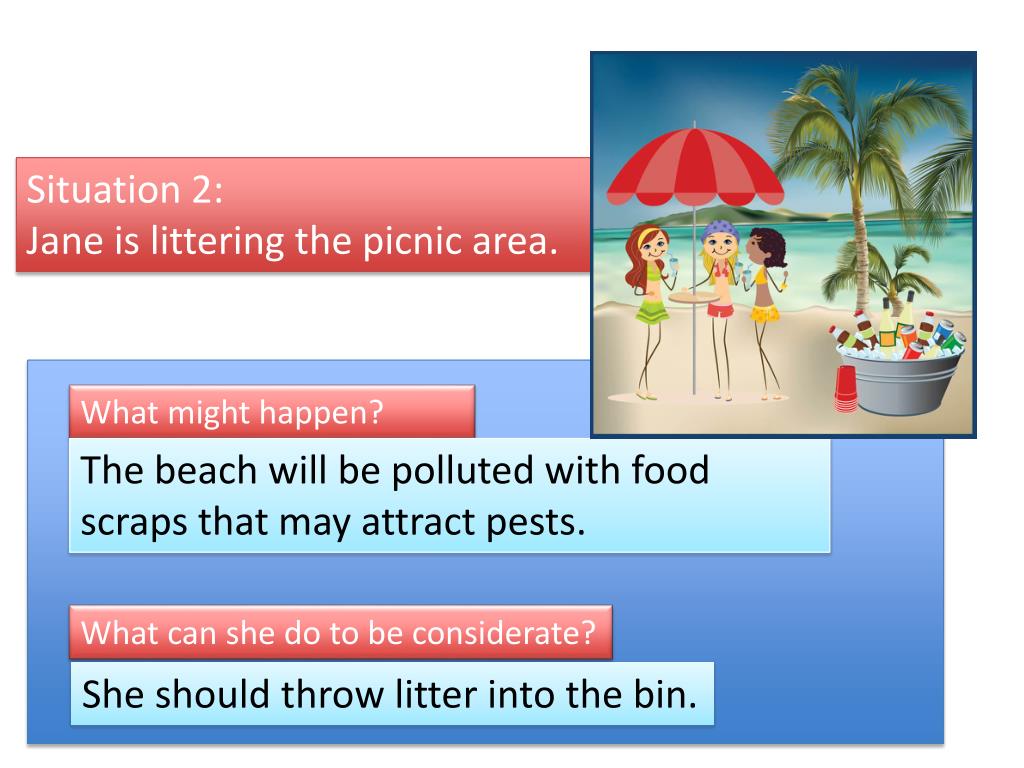 Situation 2:
Jane is littering the picnic area.

What might happen?

The beach will be polluted with food scraps that may attract pests.

What can she do to be considerate?

She should throw litter into the bin.